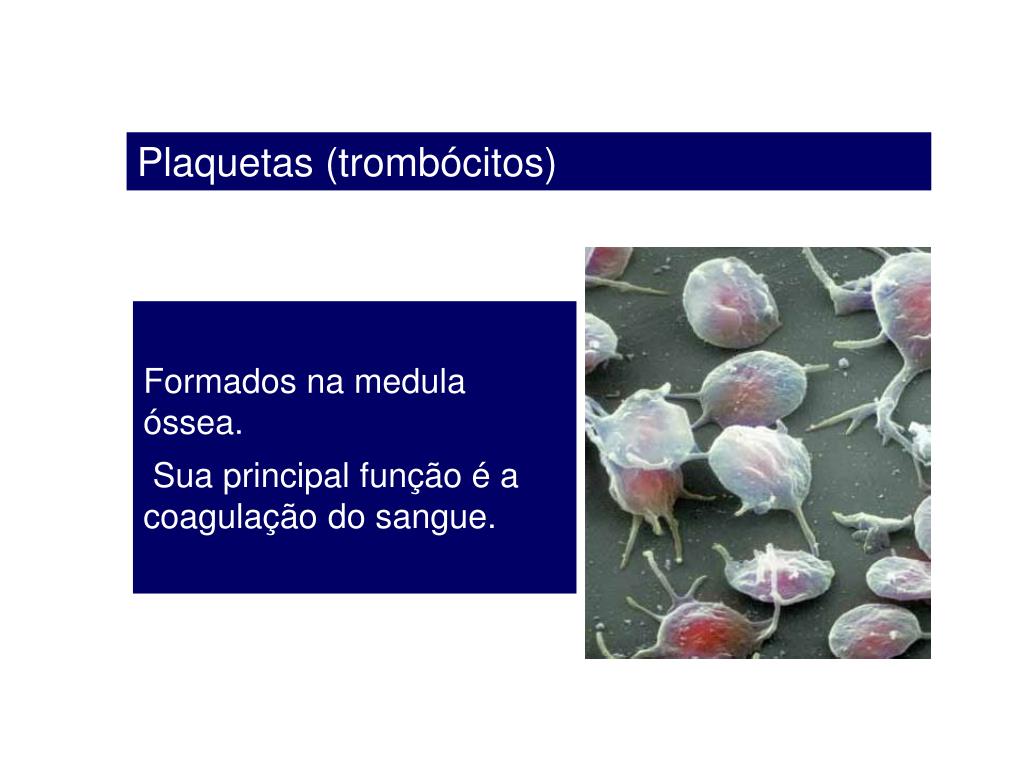 Plaquetas (trombócitos)

Formados na medula óssea.

Sua principal função é a coagulação do sangue.